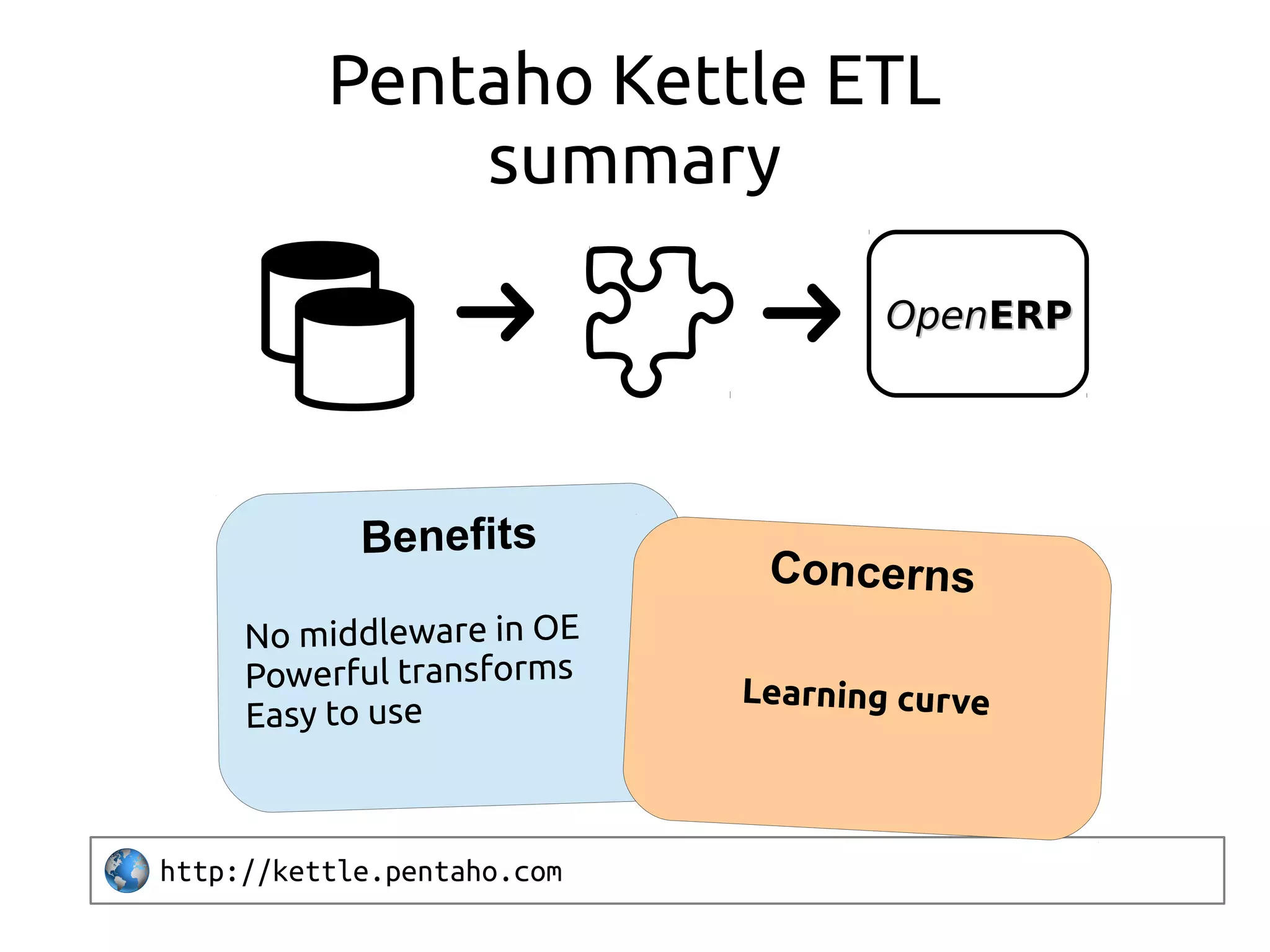 Pentaho Kettle ETL summary

OpenERP

Benefits

No middleware in OE
Powerful transforms
Easy to use

Concerns

Learning curve

http://kettle.pentaho.com